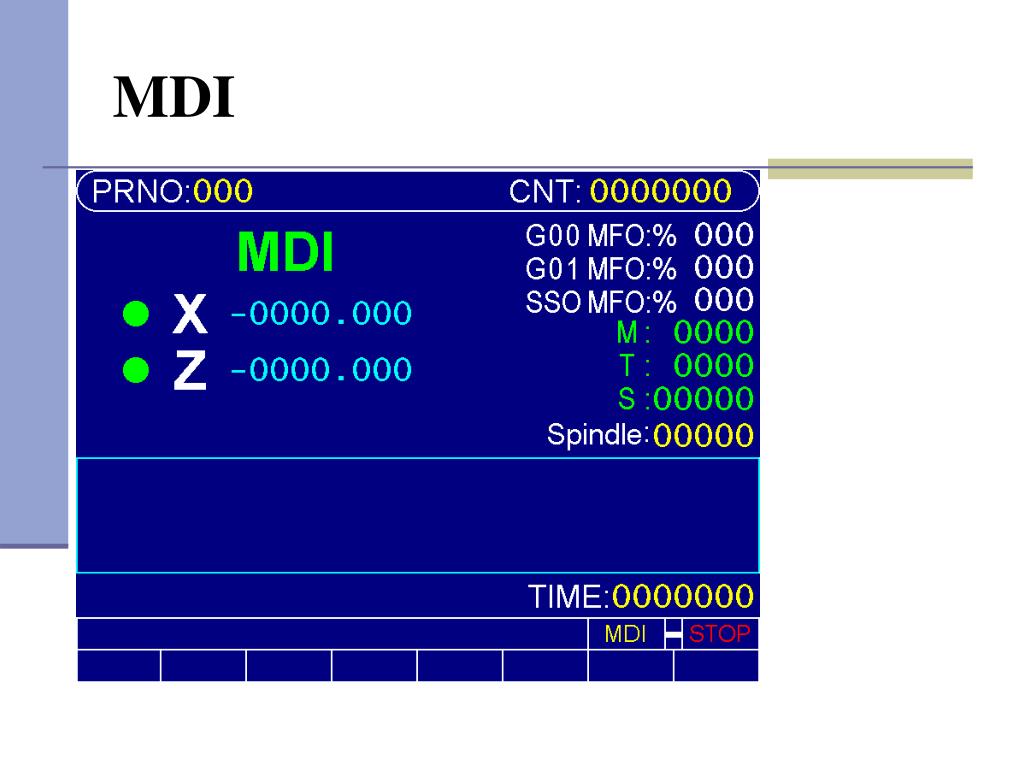 MDI

PRNO:000

CNT: 0000000

MDI

X -0000.000

Z -0000.000

G00 MFO:% 000
G01 MFO:% 000
SSO MFO:% 000
M : 0000
T : 0000
S :00000
Spindle:00000

TIME:0000000

MDI STOP